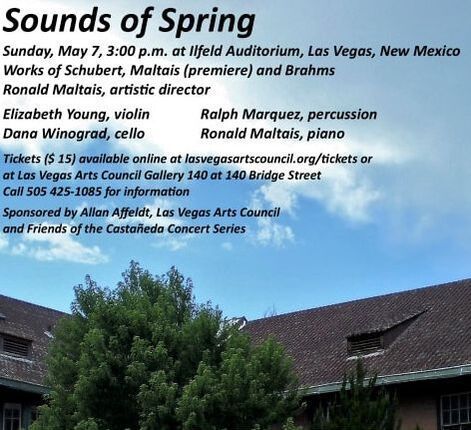 Sounds of Spring

Sunday, May 7, 3:00 p.m. at Ilfeld Auditorium, Las Vegas, New Mexico
Works of Schubert, Maltais (premiere) and Brahms
Ronald Maltais, artistic director

Elizabeth Young, violin
Dana Winograd, cello

Ralph Marquez, percussion
Ronald Maltais, piano

Tickets ($ 15) available online at lasvegasartscouncil.org/tickets or at Las Vegas Arts Council Gallery 140 at 140 Bridge Street
Call 505 425-1085 for information

Sponsored by Allan Affeldt, Las Vegas Arts Council and Friends of the Castañeda Concert Series